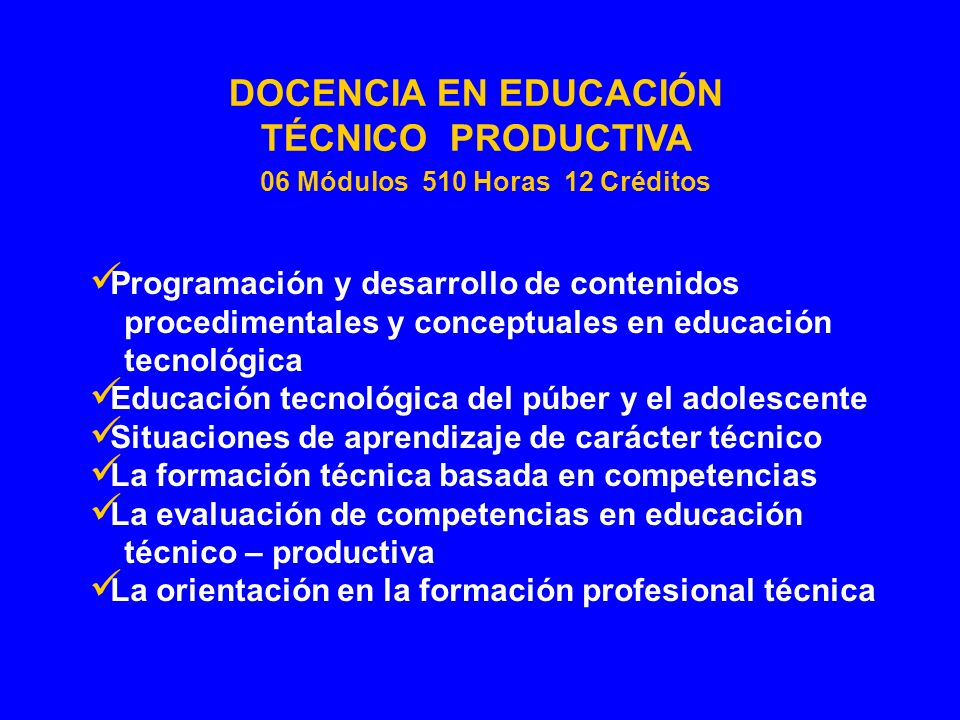 DOCENCIA EN EDUCACIÓN
TÉCNICO PRODUCTIVA
06 Módulos 510 Horas 12 Créditos

✓Programación y desarrollo de contenidos procedimentales y conceptuales en educación tecnológica
✓Educación tecnológica del púber y el adolescente
✓Situaciones de aprendizaje de carácter técnico
✓La formación técnica basada en competencias
✓La evaluación de competencias en educación técnico – productiva
✓La orientación en la formación profesional técnica